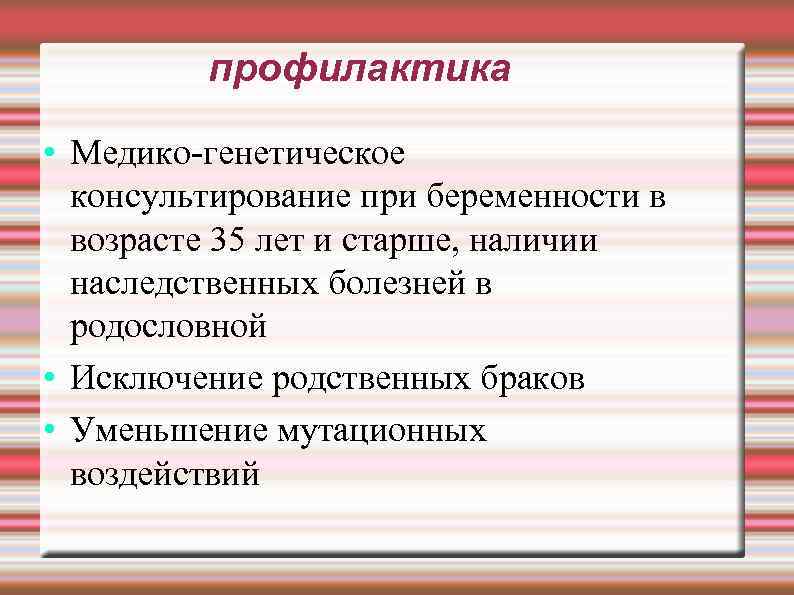 профилактика

• Медико-генетическое консультирование при беременности в возрасте 35 лет и старше, наличии наследственных болезней в родословной

• Исключение родственных браков

• Уменьшение мутационных воздействий